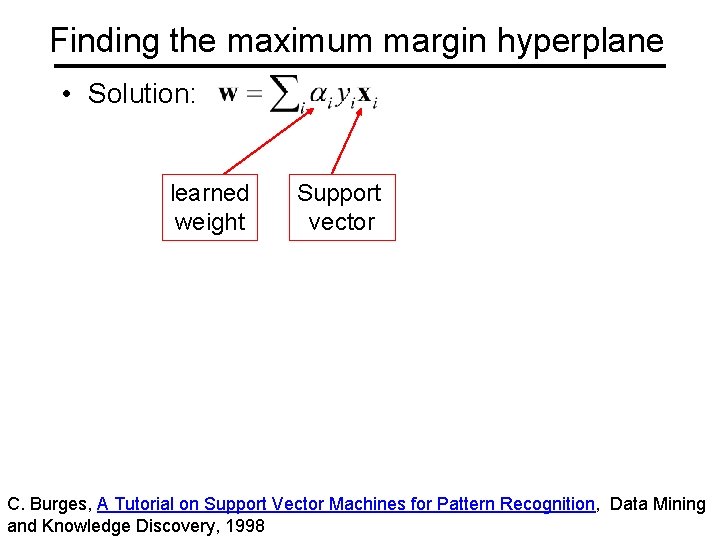 Finding the maximum margin hyperplane

• Solution: $\mathbf{w} = \sum_i \alpha_i y_i \mathbf{x}_i$

learned weight

Support vector

C. Burges, A Tutorial on Support Vector Machines for Pattern Recognition, Data Mining and Knowledge Discovery, 1998